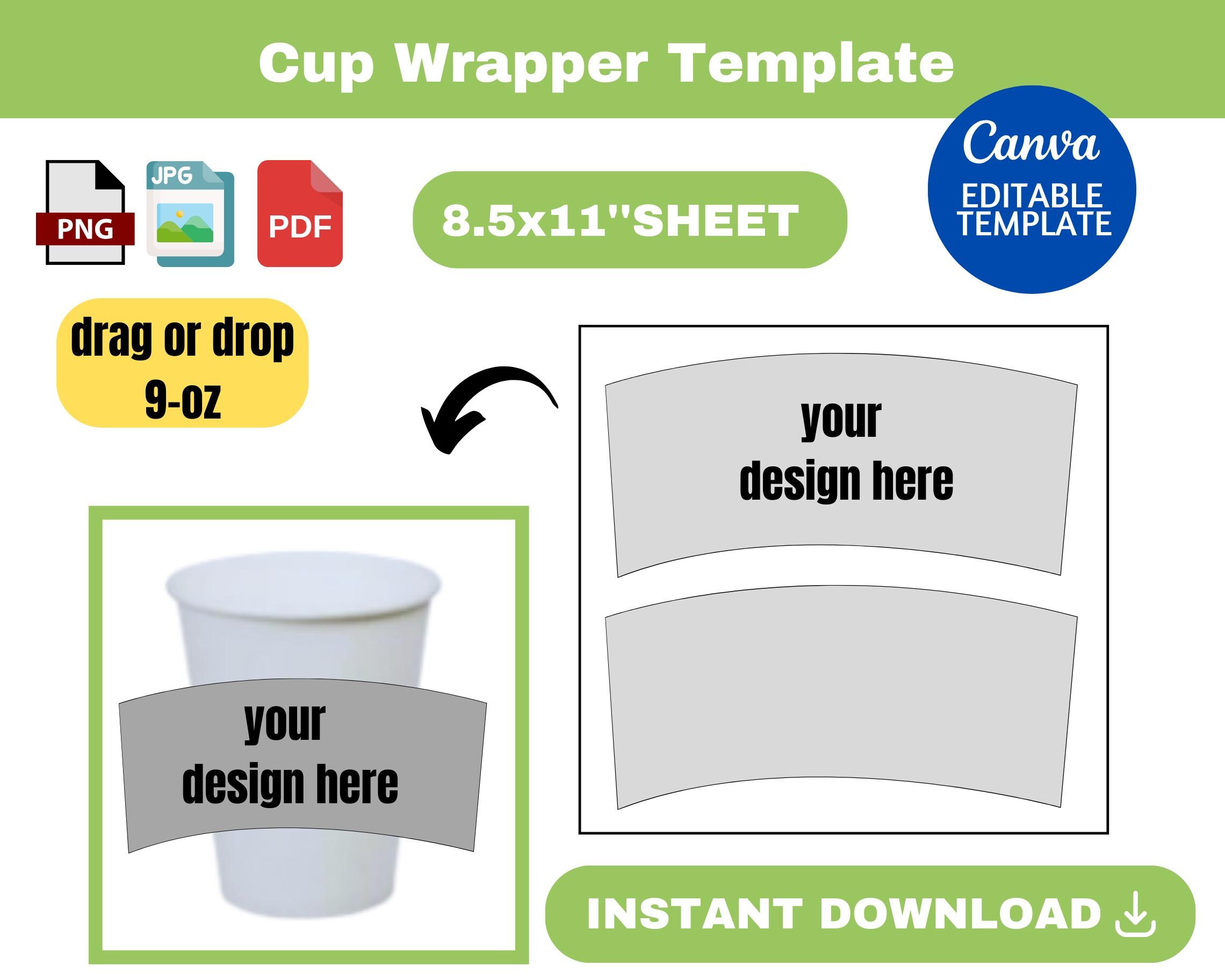 Cup Wrapper Template

PNG JPG PDF

8.5x11''SHEET

Canva
EDITABLE TEMPLATE

drag or drop
9-oz

your
design here

your
design here

INSTANT DOWNLOAD